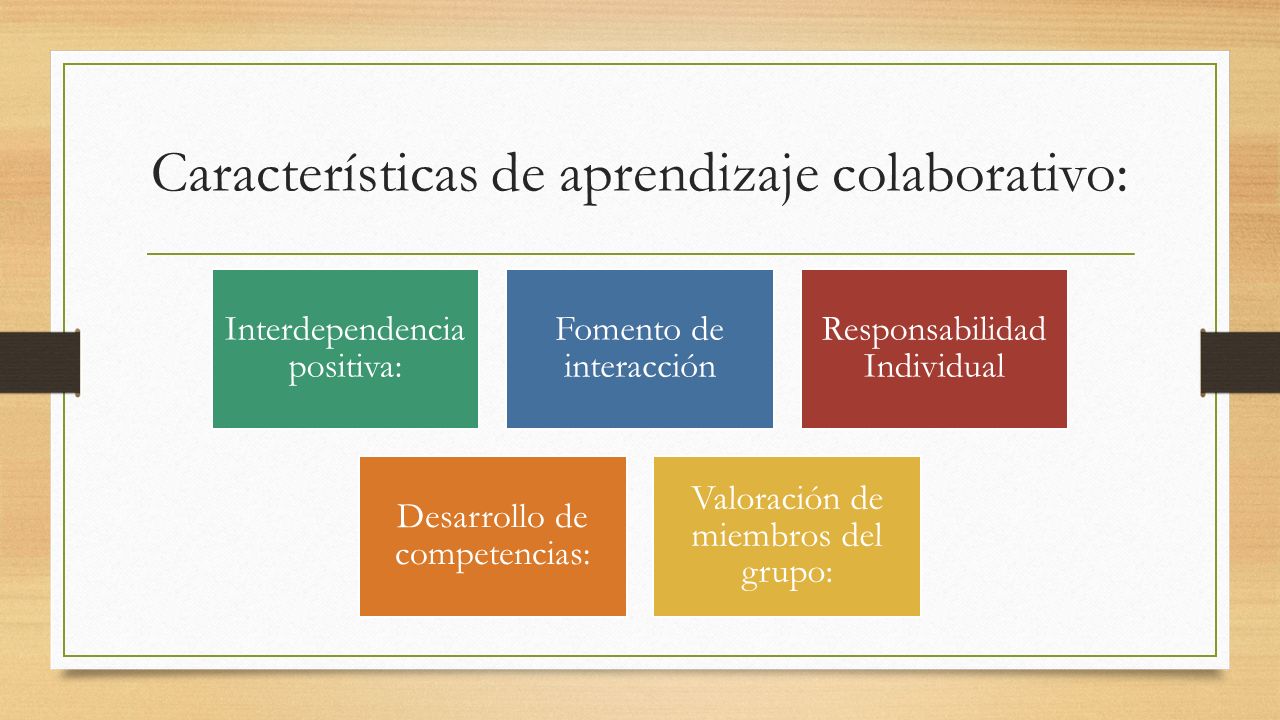 Características de aprendizaje colaborativo:

Interdependencia positiva:

Fomento de interacción

Responsabilidad Individual

Desarrollo de competencias:

Valoración de miembros del grupo: